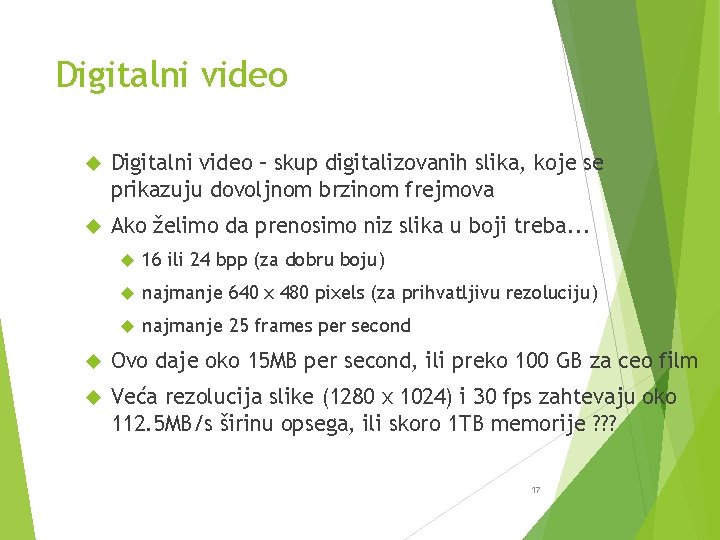 Digitalni video

Digitalni video – skup digitalizovanih slika, koje se prikazuju dovoljnom brzinom frejmova

Ako želimo da prenosimo niz slika u boji treba...

16 ili 24 bpp (za dobru boju)

najmanje 640 x 480 pixels (za prihvatljivu rezoluciju)

najmanje 25 frames per second

Ovo daje oko 15MB per second, ili preko 100 GB za ceo film

Veća rezolucija slike (1280 x 1024) i 30 fps zahtevaju oko 112.5MB/s širinu opsega, ili skoro 1TB memorije ???

17